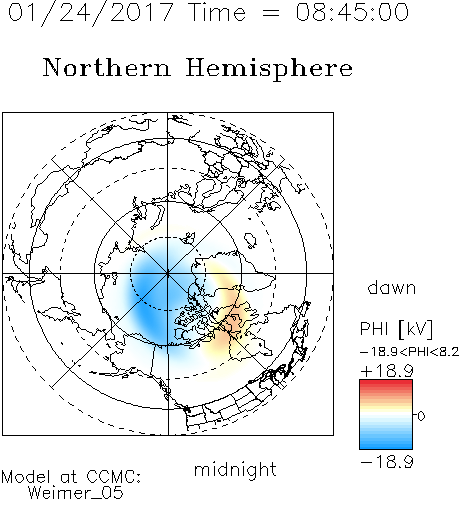 01/24/2017 Time = 08:45:00

Northern Hemisphere

dawn

PHI [kV]
−18.9<PHI<8.2
+18.9
0
−18.9

midnight

Model at CCMC:
Weimer_05